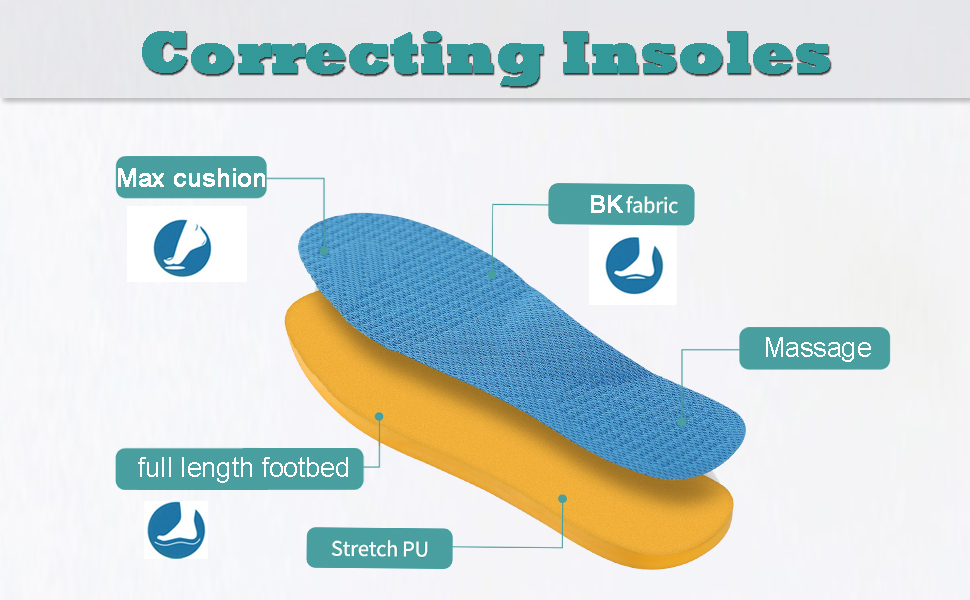 Correcting Insoles

Max cushion

BK fabric

Massage

full length footbed

Stretch PU